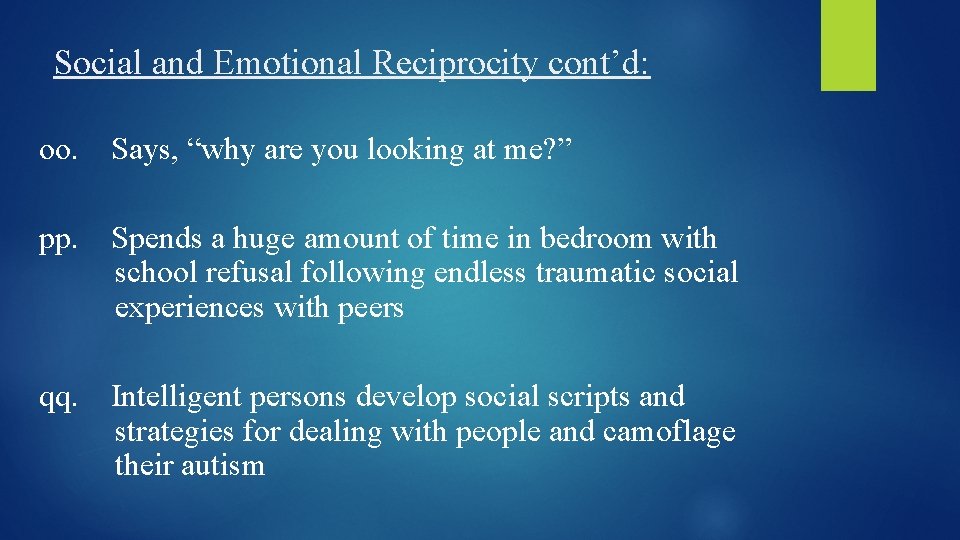 Social and Emotional Reciprocity cont'd:

oo. Says, "why are you looking at me?"

pp. Spends a huge amount of time in bedroom with school refusal following endless traumatic social experiences with peers

qq. Intelligent persons develop social scripts and strategies for dealing with people and camoflage their autism